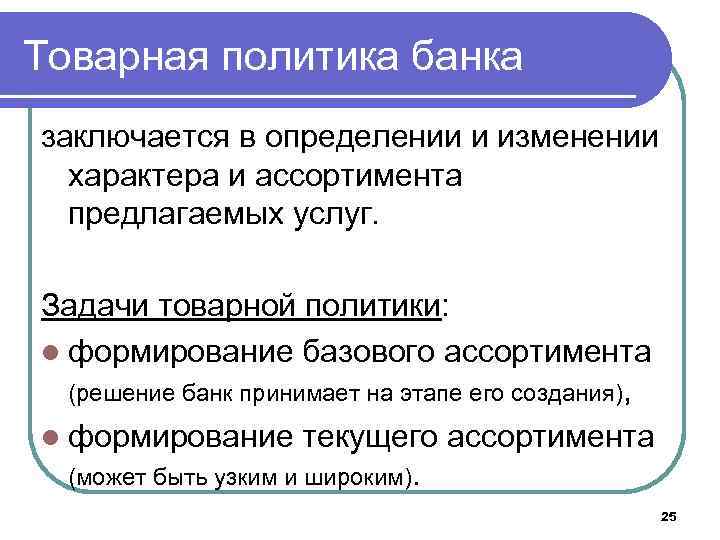 Товарная политика банка

заключается в определении и изменении характера и ассортимента предлагаемых услуг.

Задачи товарной политики:

- формирование базового ассортимента (решение банк принимает на этапе его создания),
- формирование текущего ассортимента (может быть узким и широким).

25